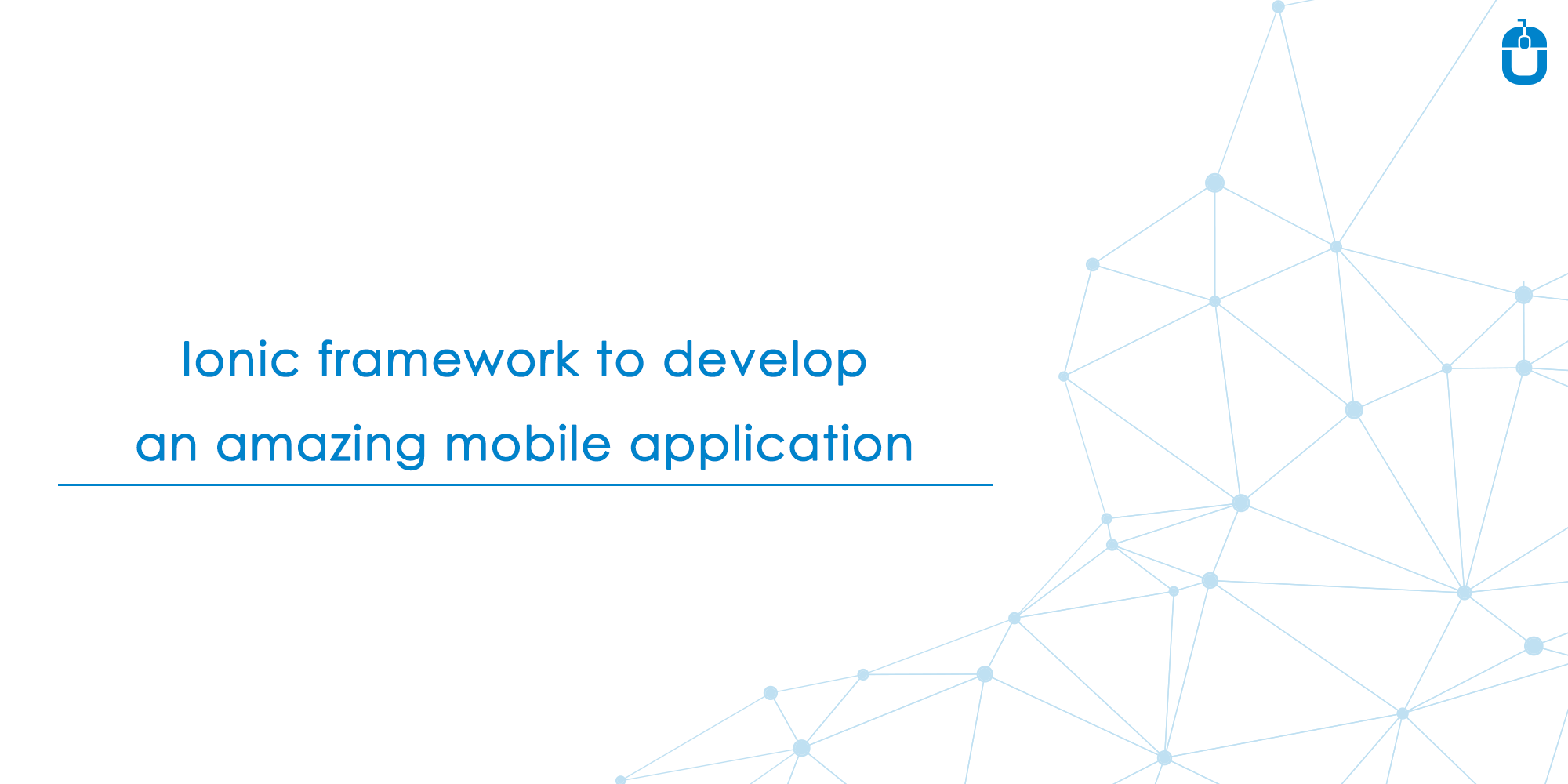 Ionic framework to develop an amazing mobile application